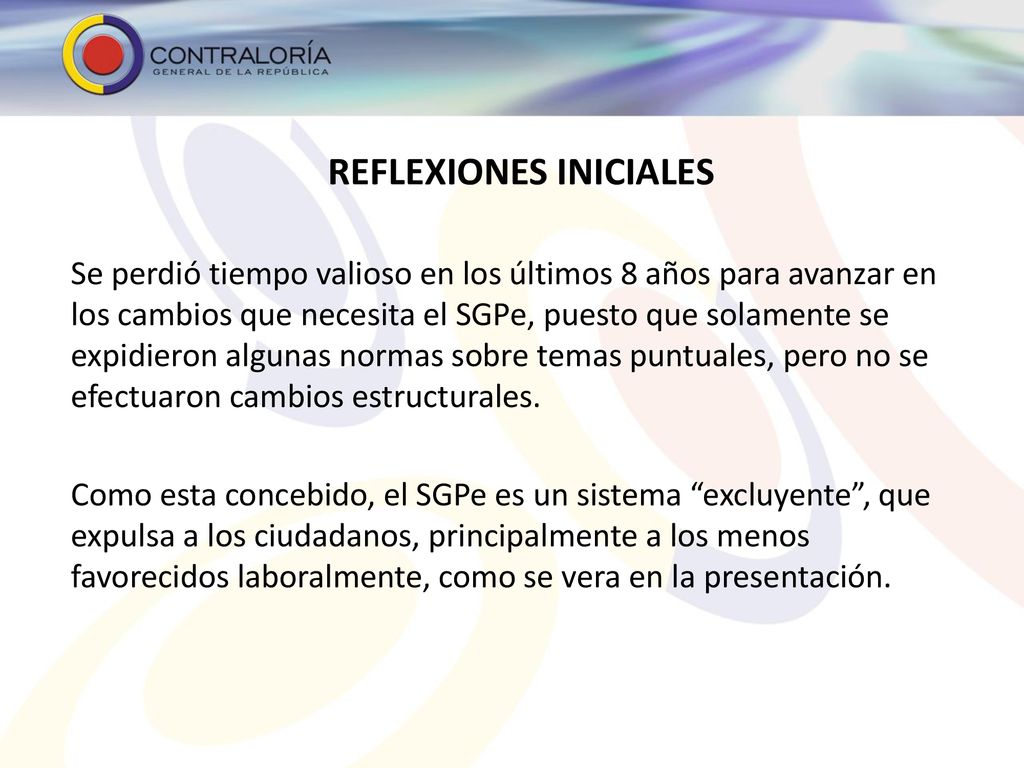 CONTRALORÍA
GENERAL DE LA REPÚBLICA

REFLEXIONES INICIALES

Se perdió tiempo valioso en los últimos 8 años para avanzar en los cambios que necesita el SGPe, puesto que solamente se expidieron algunas normas sobre temas puntuales, pero no se efectuaron cambios estructurales.

Como esta concebido, el SGPe es un sistema “excluyente”, que expulsa a los ciudadanos, principalmente a los menos favorecidos laboralmente, como se vera en la presentación.